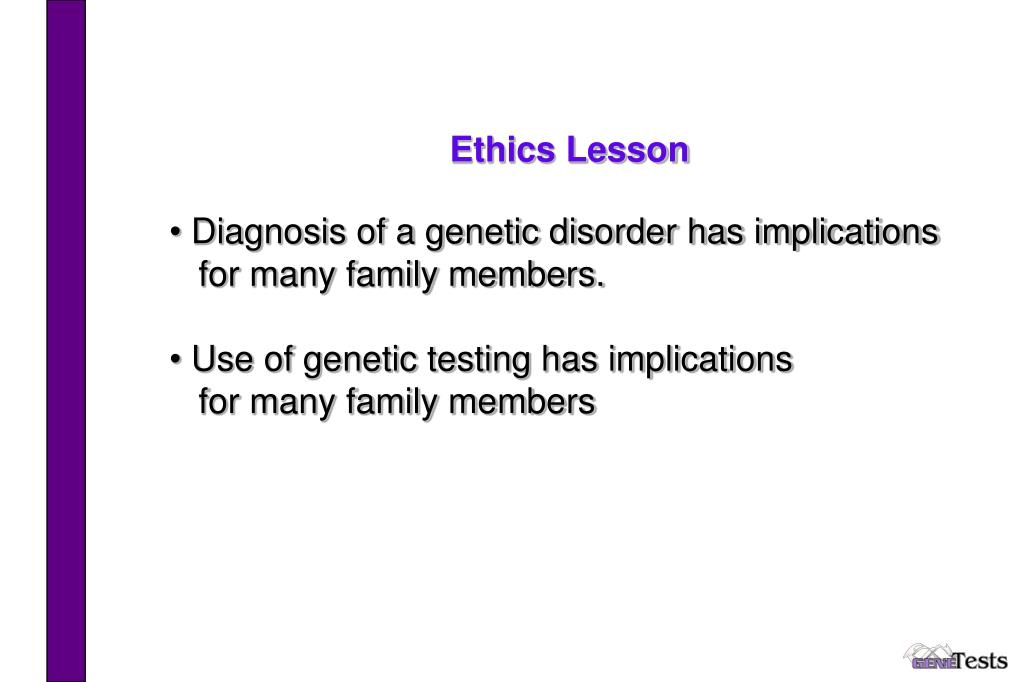 Ethics Lesson

• Diagnosis of a genetic disorder has implications for many family members.

• Use of genetic testing has implications for many family members

GENETests